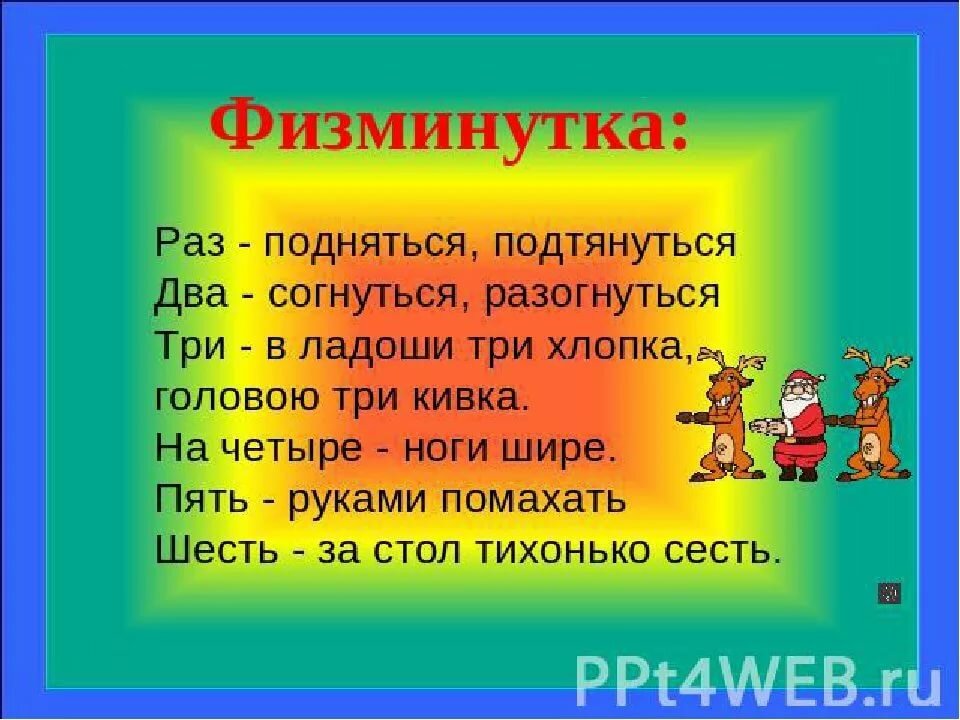 Физминутка:

Раз - подняться, подтянуться
Два - согнуться, разогнуться
Три - в ладоши три хлопка,
головою три кивка.
На четыре - ноги шире.
Пять - руками помахать
Шесть - за стол тихонько сесть.

PPt4WEB.ru